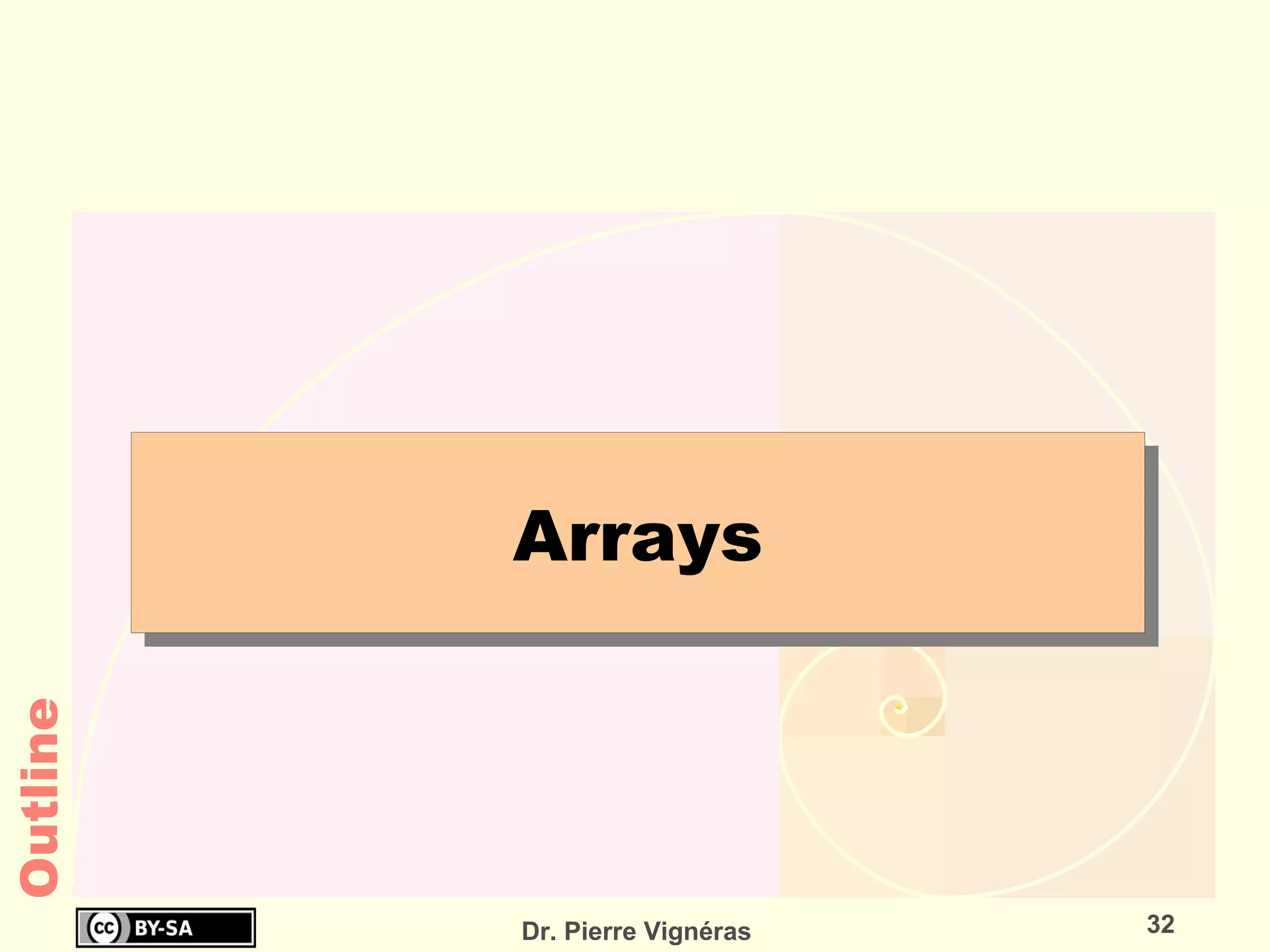 Arrays

Outline

cc BY-SA

Dr. Pierre Vignéras

32